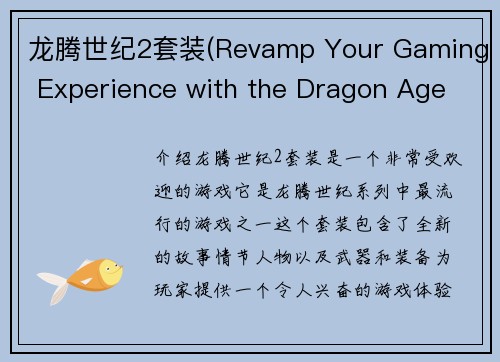 龙腾世纪2套装(Revamp Your Gaming Experience with the Dragon Age

介绍龙腾世纪2套装是一个非常受欢迎的游戏它是龙腾世纪系列中最流行的游戏之一这个套装包含了全新的故事情节人物以及武器和装备为玩家提供一个令人兴奋的游戏体验